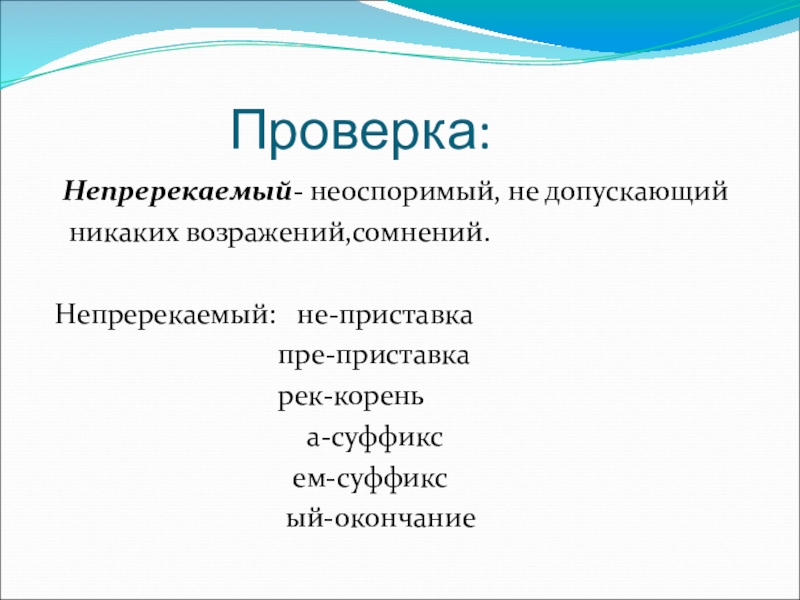 Проверка:

Непререкаемый- неоспоримый, не допускающий никаких возражений,сомнений.

Непререкаемый: не-приставка
пре-приставка
рек-корень
а-суффикс
ем-суффикс
ый-окончание